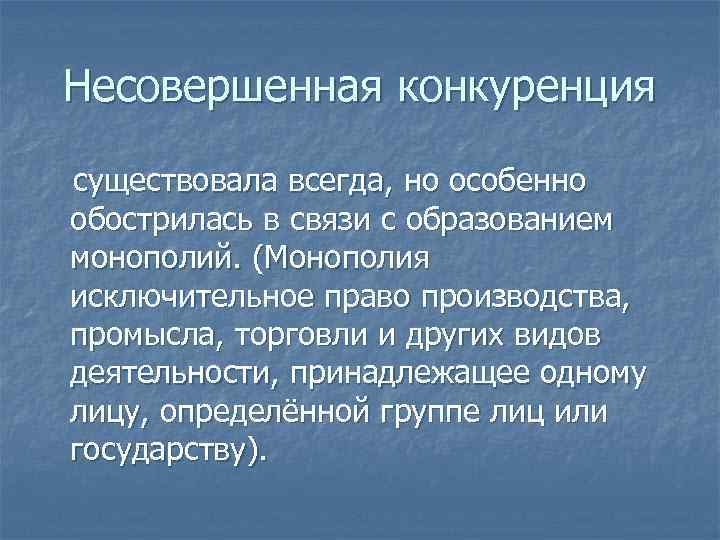 Несовершенная конкуренция

существовала всегда, но особенно обострилась в связи с образованием монополий. (Монополия исключительное право производства, промысла, торговли и других видов деятельности, принадлежащее одному лицу, определённой группе лиц или государству).